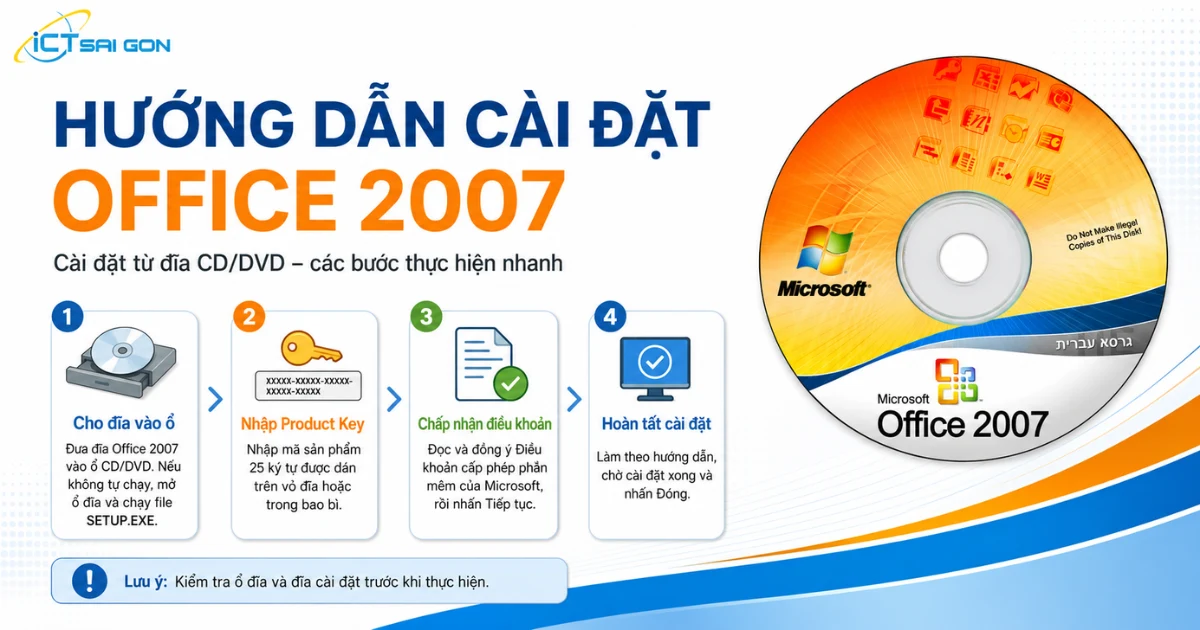 iCT SAI GON

HƯỚNG DẪN CÀI ĐẶT
OFFICE 2007

Cài đặt từ đĩa CD/DVD – các bước thực hiện nhanh

1
Cho đĩa vào ổ
Đưa đĩa Office 2007 vào ổ CD/DVD. Nếu không tự chạy, mở ổ đĩa và chạy file SETUP.EXE.

2
XXXXX-XXXXX-XXXXX-XXXXX-XXXXX
Nhập Product Key
Nhập mã sản phẩm 25 ký tự được dán trên vỏ đĩa hoặc trong bao bì.

3
Chấp nhận điều khoản
Đọc và đồng ý Điều khoản cấp phép phần mềm của Microsoft, rồi nhấn Tiếp tục.

4
Hoàn tất cài đặt
Làm theo hướng dẫn, chờ cài đặt xong và nhấn Đóng.

Lưu ý: Kiểm tra ổ đĩa và đĩa cài đặt trước khi thực hiện.

Microsoft
Do Not Make Illegal Copies of This Disk!
גרסא עברית
Microsoft
Office 2007